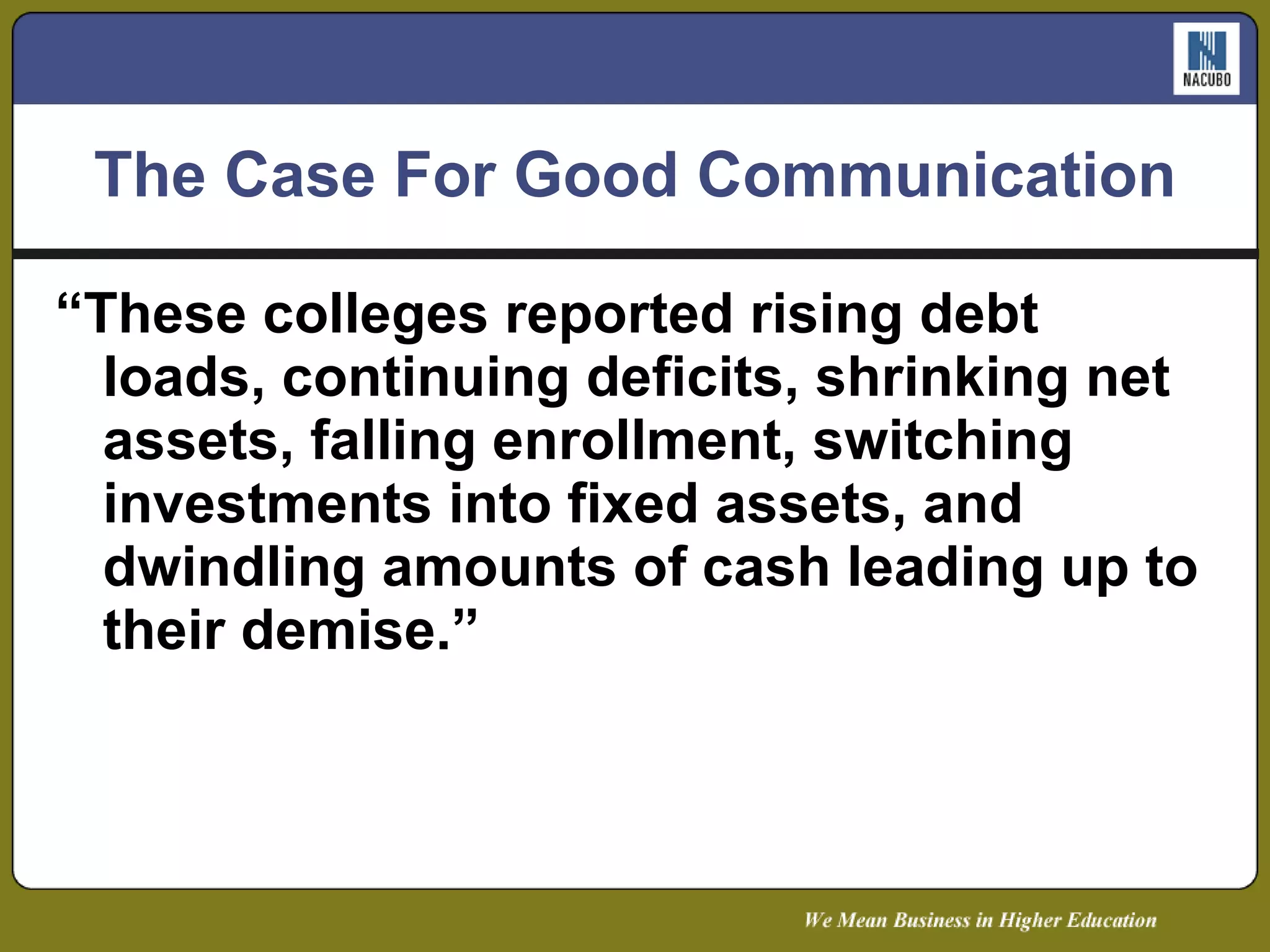 NACUBO

The Case For Good Communication

“These colleges reported rising debt loads, continuing deficits, shrinking net assets, falling enrollment, switching investments into fixed assets, and dwindling amounts of cash leading up to their demise.”

We Mean Business in Higher Education